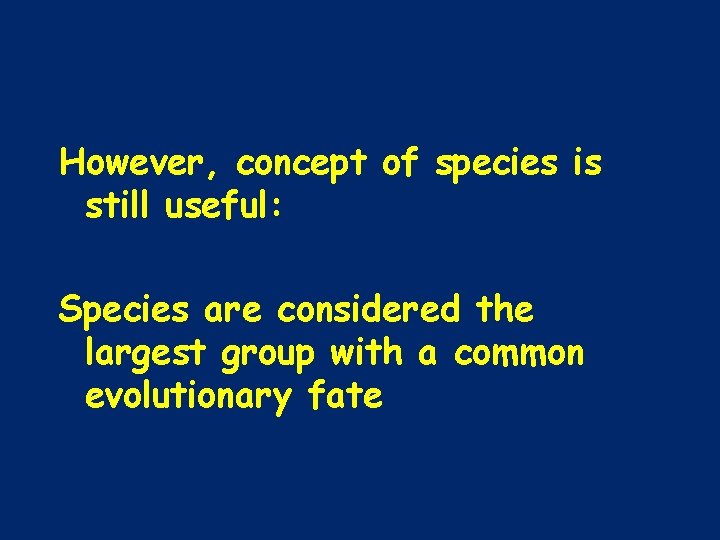 However, concept of species is still useful:

Species are considered the largest group with a common evolutionary fate